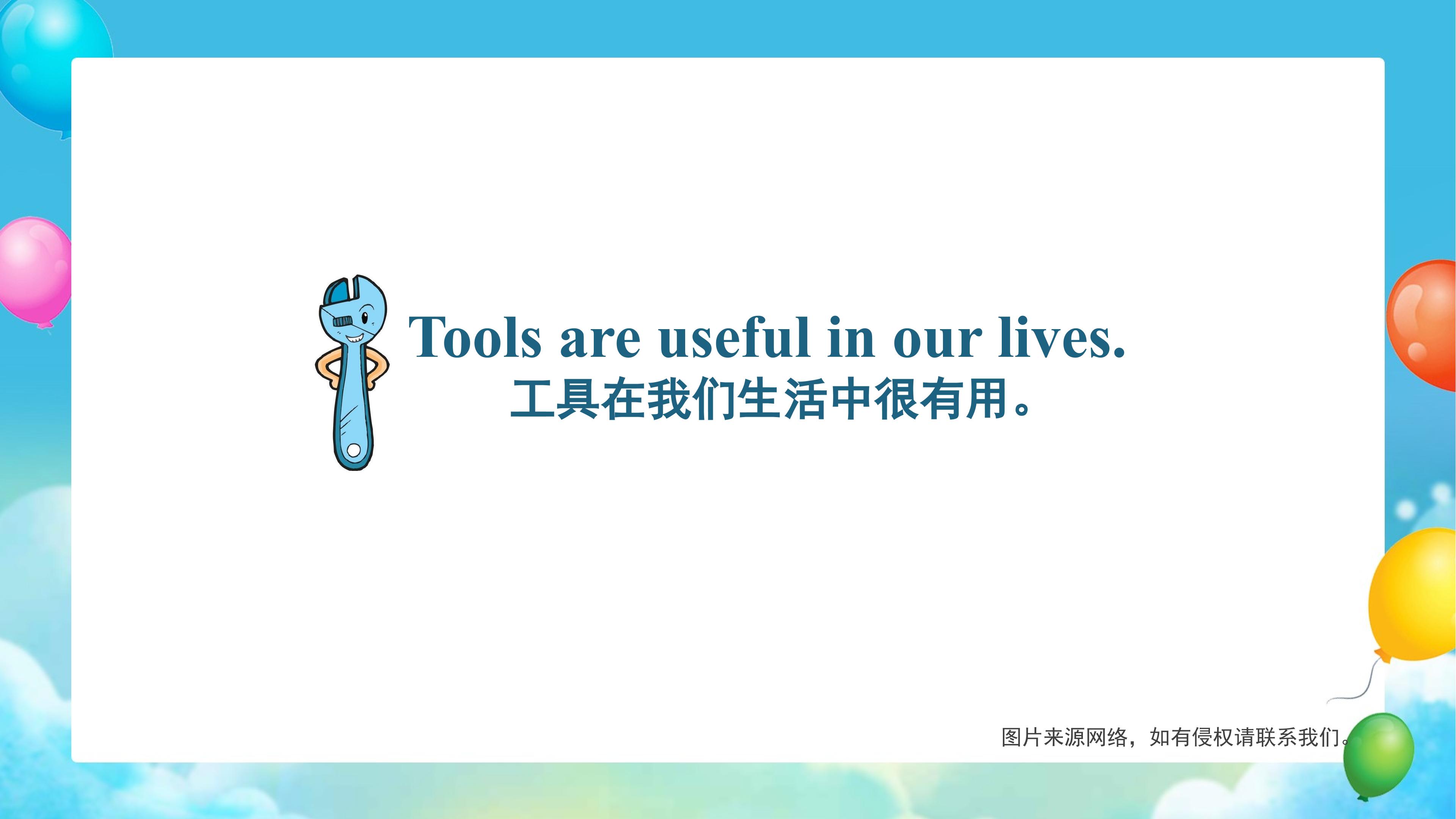 Tools are useful in our lives.
工具在我们生活中很有用。

图片来源网络，如有侵权请联系我们。